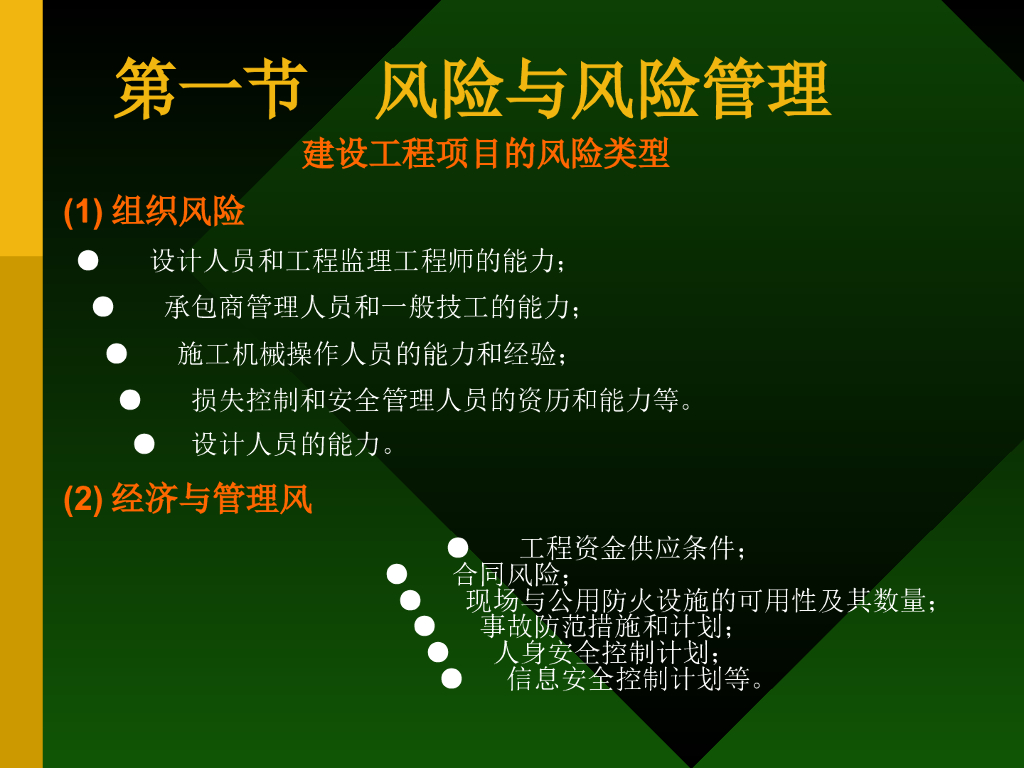 第一节　风险与风险管理

建设工程项目的风险类型

(1) 组织风险

● 设计人员和工程监理工程师的能力；

● 承包商管理人员和一般技工的能力；

● 施工机械操作人员的能力和经验；

● 损失控制和安全管理人员的资历和能力等。

● 设计人员的能力。

(2) 经济与管理风

● 工程资金供应条件；

● 合同风险；

● 现场与公用防火设施的可用性及其数量；

● 事故防范措施和计划；

● 人身安全控制计划；

● 信息安全控制计划等。